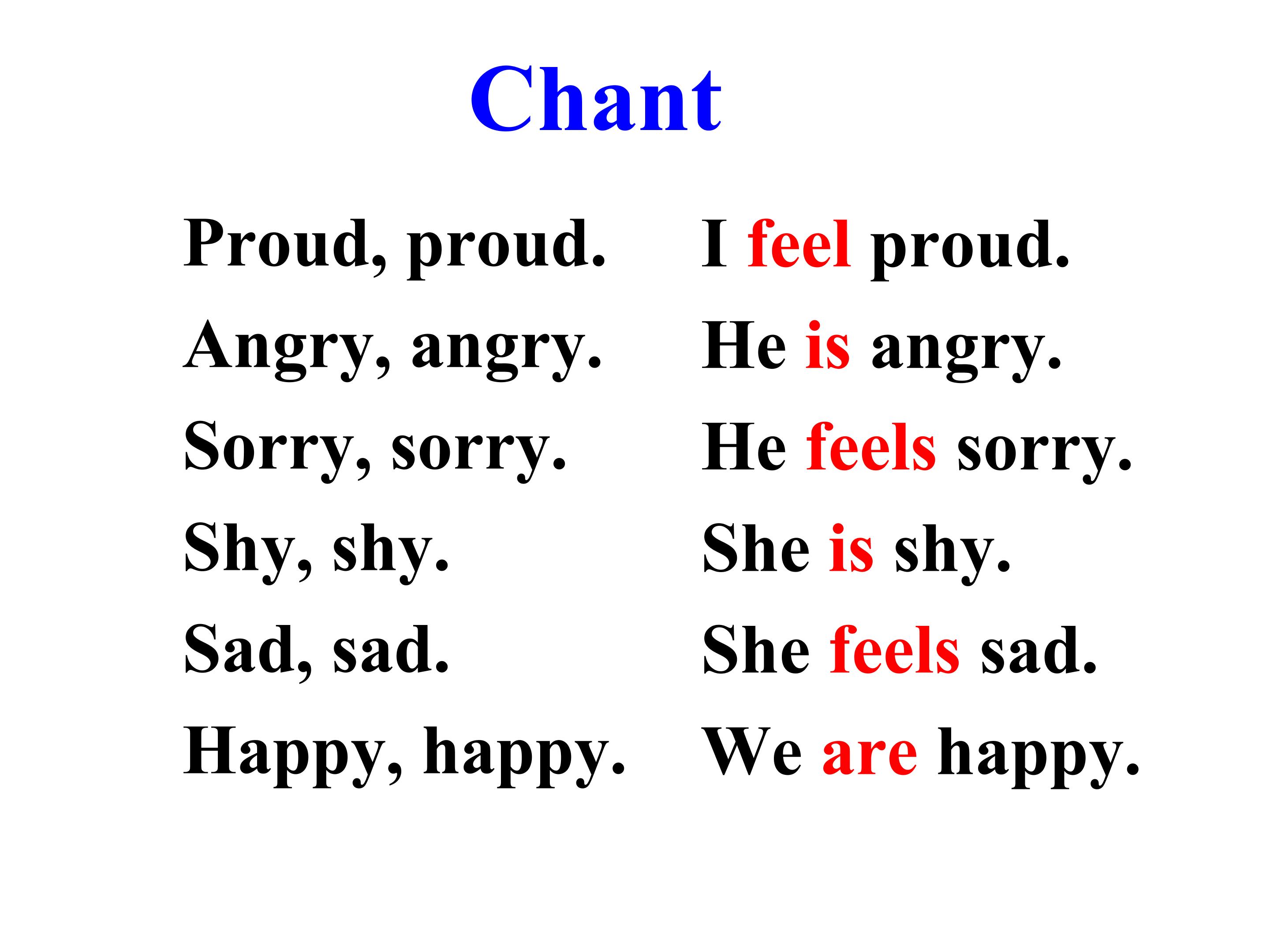 Chant

Proud, proud. I feel proud.
Angry, angry. He is angry.
Sorry, sorry. He feels sorry.
Shy, shy. She is shy.
Sad, sad. She feels sad.
Happy, happy. We are happy.